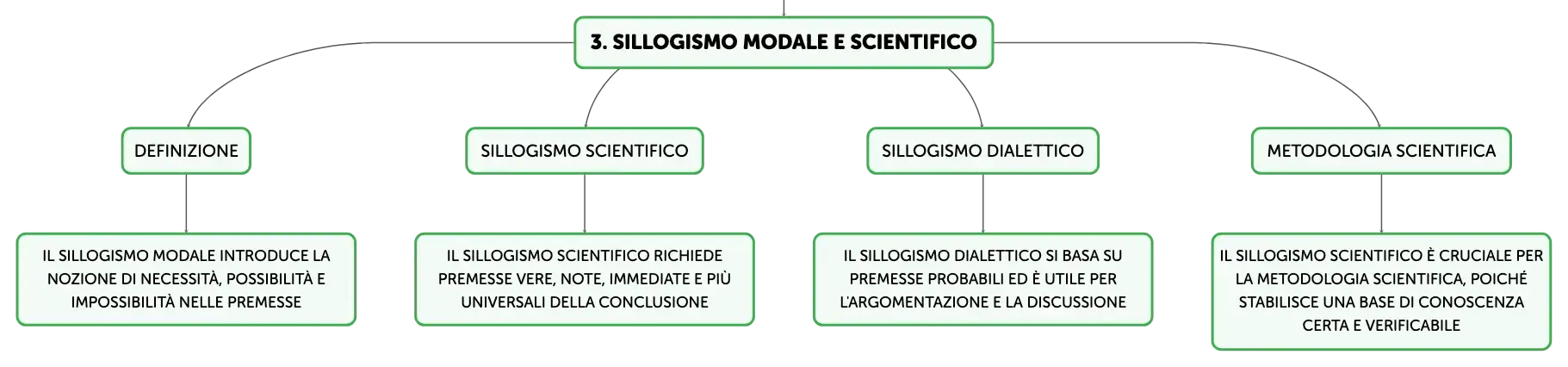 3. SILLOGISMO MODALE E SCIENTIFICO

DEFINIZIONE

IL SILLOGISMO MODALE INTRODUCE LA NOZIONE DI NECESSITÀ, POSSIBILITÀ E IMPOSSIBILITÀ NELLE PREMESSE

SILLOGISMO SCIENTIFICO

IL SILLOGISMO SCIENTIFICO RICHIEDE PREMESSE VERE, NOTE, IMMEDIATE E PIÙ UNIVERSALI DELLA CONCLUSIONE

SILLOGISMO DIALETTICO

IL SILLOGISMO DIALETTICO SI BASA SU PREMESSE PROBABILI ED È UTILE PER L'ARGOMENTAZIONE E LA DISCUSSIONE

METODOLOGIA SCIENTIFICA

IL SILLOGISMO SCIENTIFICO È CRUCIALE PER LA METODOLOGIA SCIENTIFICA, POICHÉ STABILISCE UNA BASE DI CONOSCENZA CERTA E VERIFICABILE